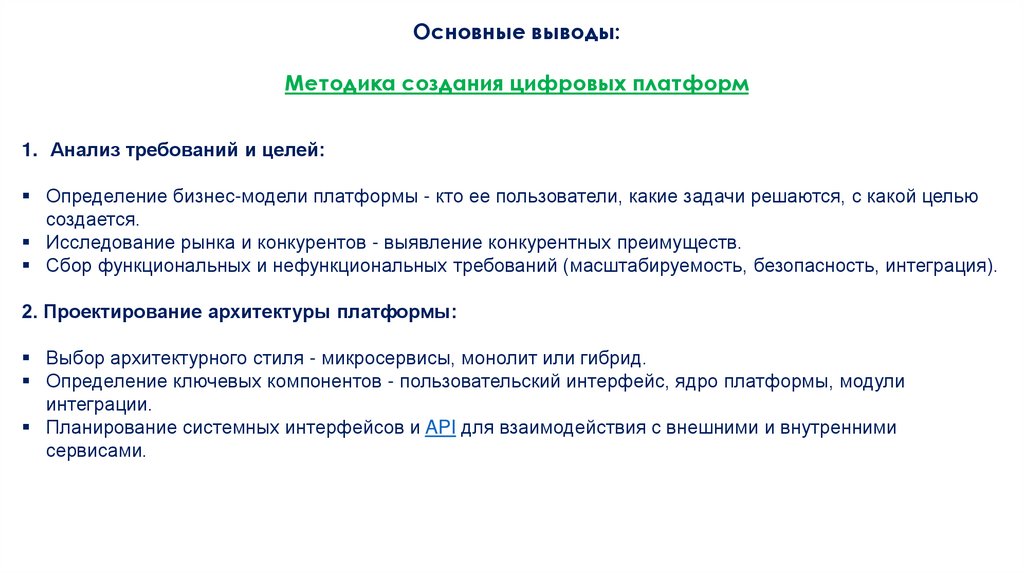 Основные выводы:

Методика создания цифровых платформ

1. Анализ требований и целей:

▪ Определение бизнес-модели платформы - кто ее пользователи, какие задачи решаются, с какой целью создается.
▪ Исследование рынка и конкурентов - выявление конкурентных преимуществ.
▪ Сбор функциональных и нефункциональных требований (масштабируемость, безопасность, интеграция).

2. Проектирование архитектуры платформы:

▪ Выбор архитектурного стиля - микросервисы, монолит или гибрид.
▪ Определение ключевых компонентов - пользовательский интерфейс, ядро платформы, модули интеграции.
▪ Планирование системных интерфейсов и API для взаимодействия с внешними и внутренними сервисами.